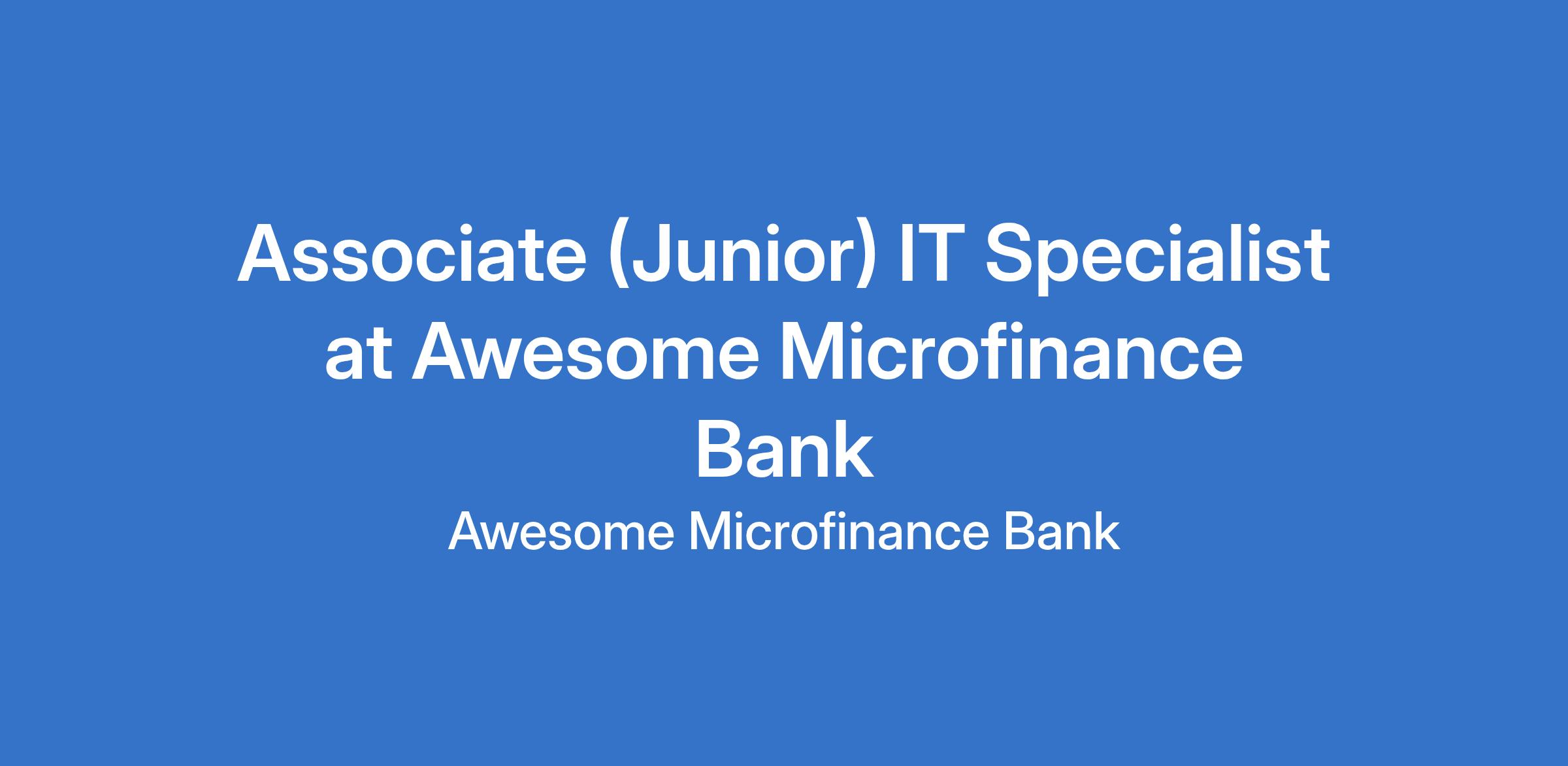 Associate (Junior) IT Specialist at Awesome Microfinance Bank

Awesome Microfinance Bank